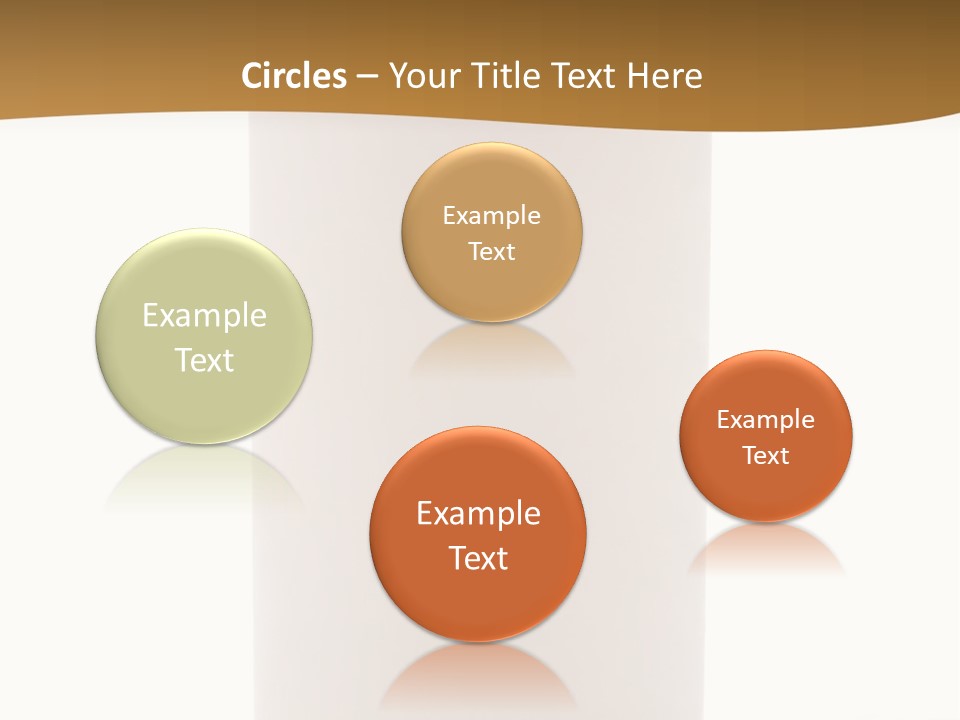 Circles – Your Title Text Here

Example Text

Example Text

Example Text

Example Text